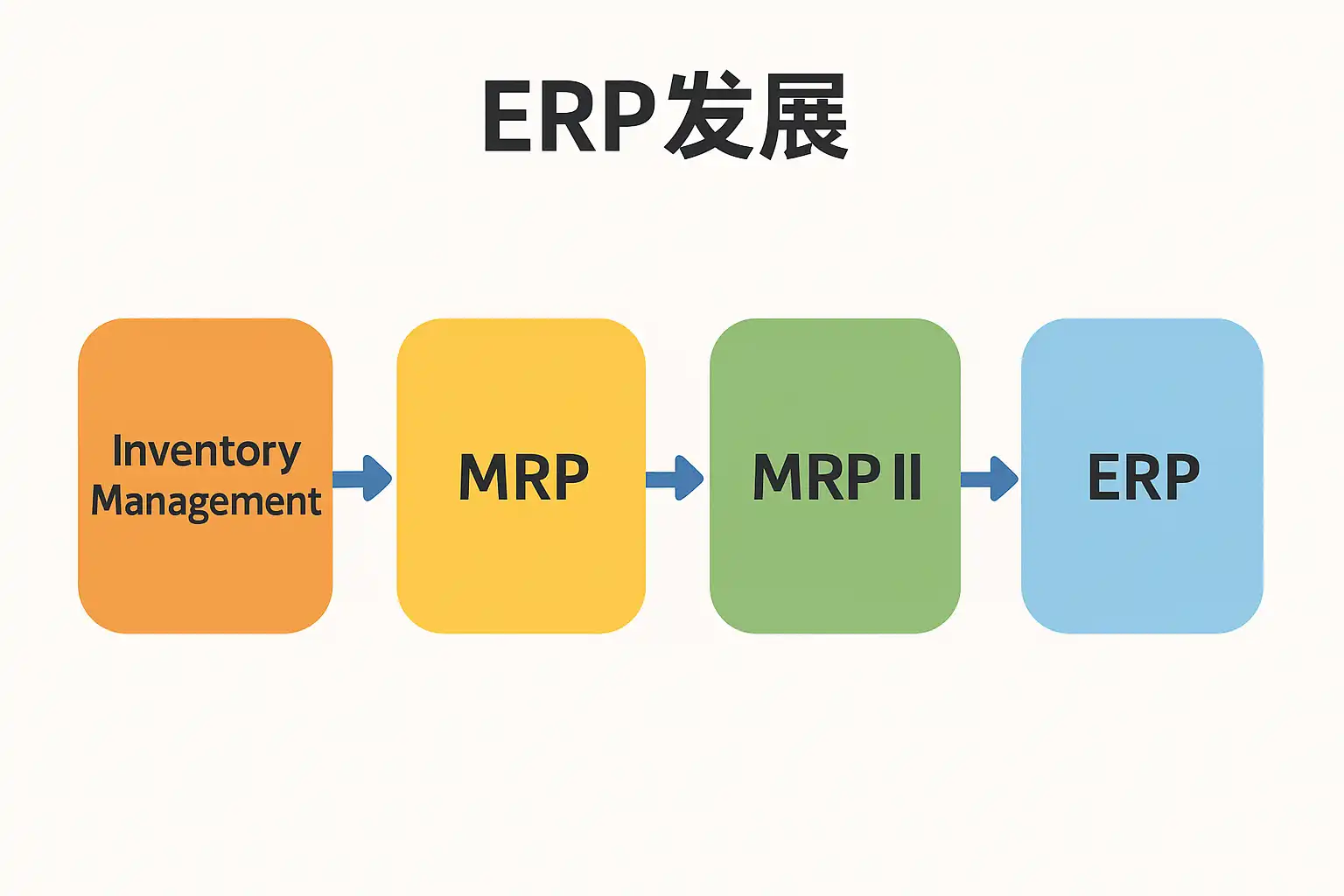 ERP发展

Inventory Management

MRP

MRP II

ERP